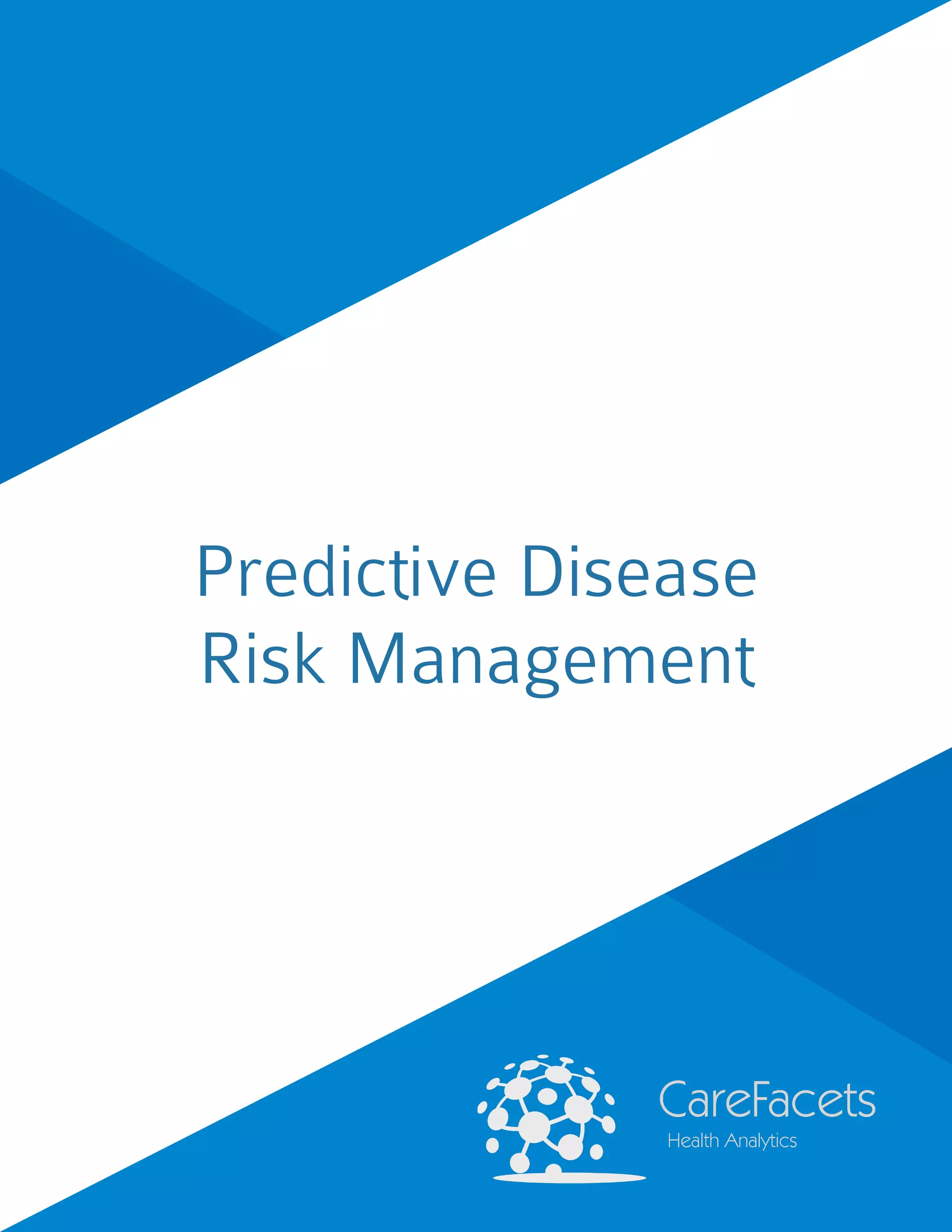 Predictive Disease Risk Management

CareFacets
Health Analytics